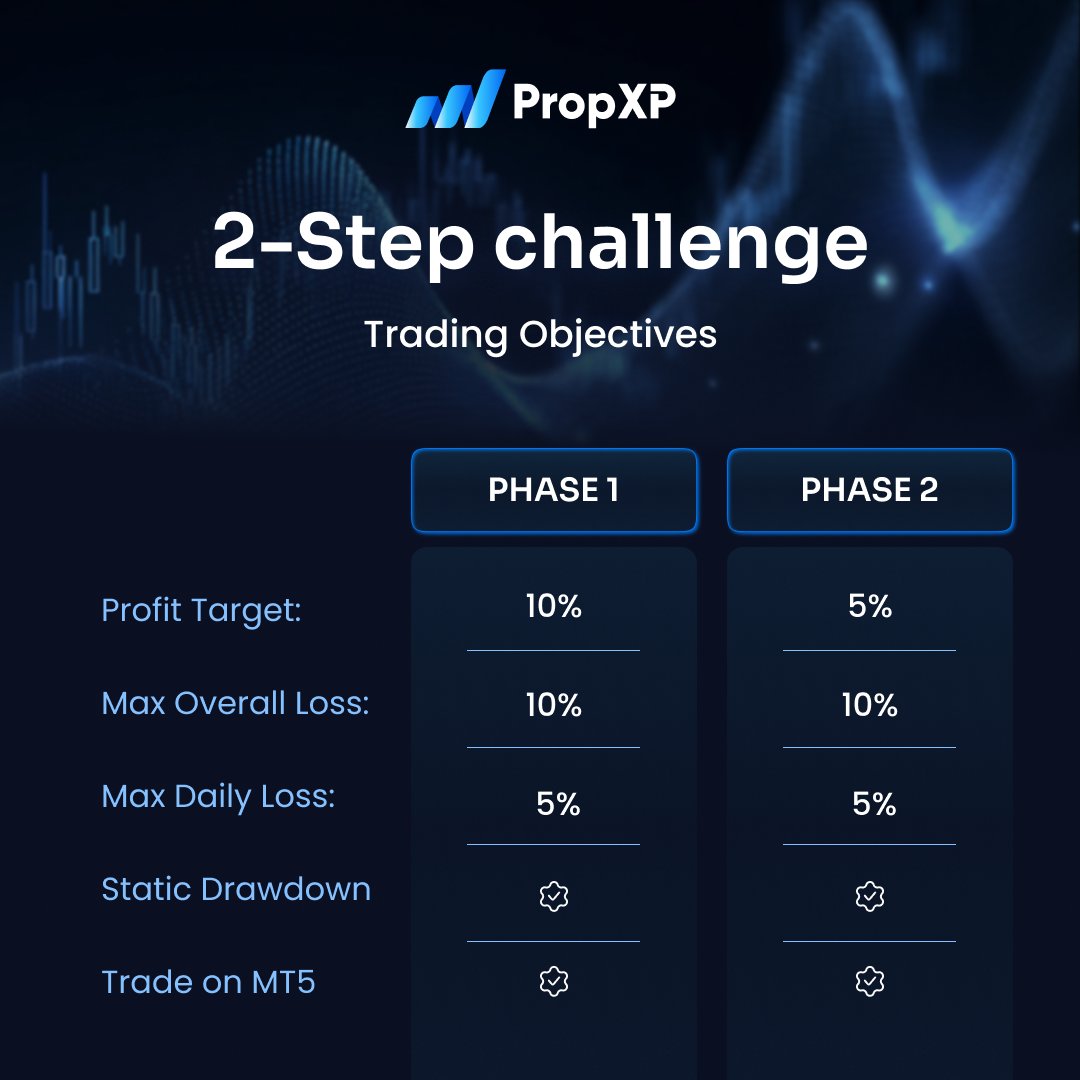 PropXP

2-Step challenge

Trading Objectives

| | PHASE 1 | PHASE 2 |
|---|---|---|
| Profit Target: | 10% | 5% |
| Max Overall Loss: | 10% | 10% |
| Max Daily Loss: | 5% | 5% |
| Static Drawdown | ✓ | ✓ |
| Trade on MT5 | ✓ | ✓ |